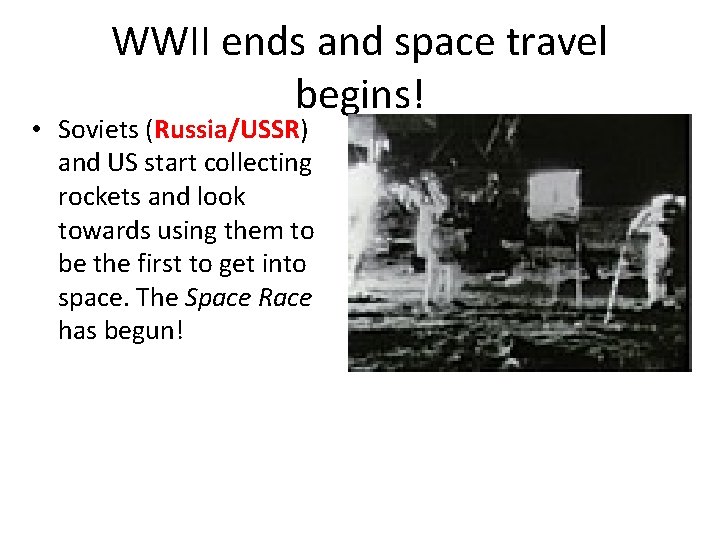 WWII ends and space travel begins!

• Soviets (Russia/USSR) and US start collecting rockets and look towards using them to be the first to get into space. The Space Race has begun!